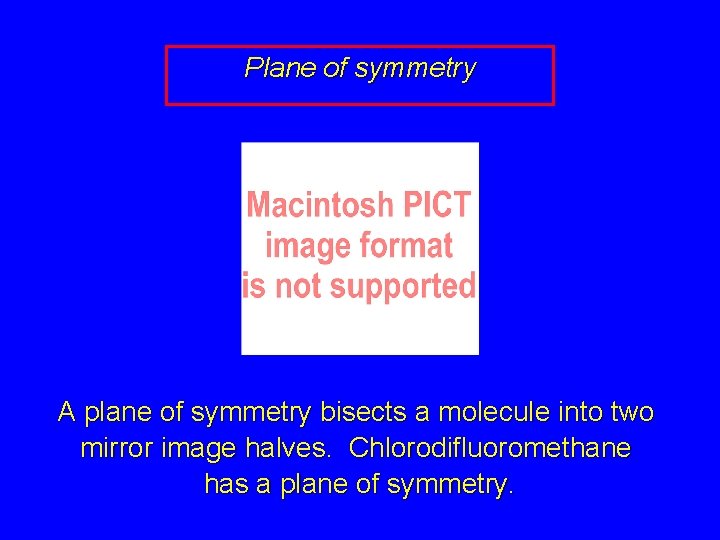 Plane of symmetry

Macintosh PICT image format is not supported

A plane of symmetry bisects a molecule into two mirror image halves. Chlorodifluoromethane has a plane of symmetry.